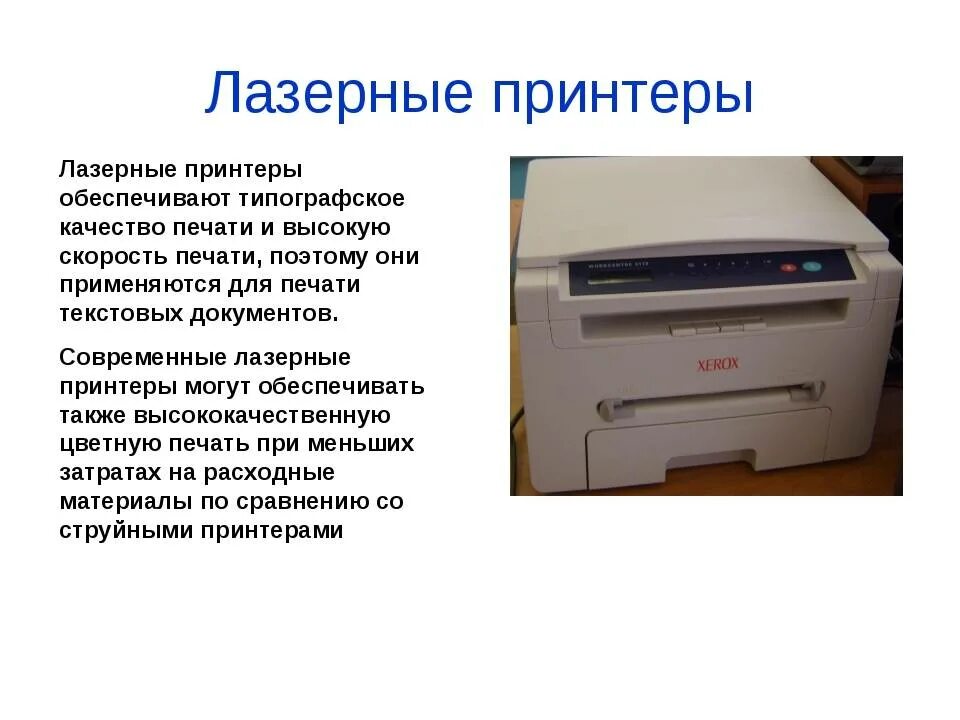 Лазерные принтеры

Лазерные принтеры обеспечивают типографское качество печати и высокую скорость печати, поэтому они применяются для печати текстовых документов.

Современные лазерные принтеры могут обеспечивать также высококачественную цветную печать при меньших затратах на расходные материалы по сравнению со струйными принтерами

XEROX